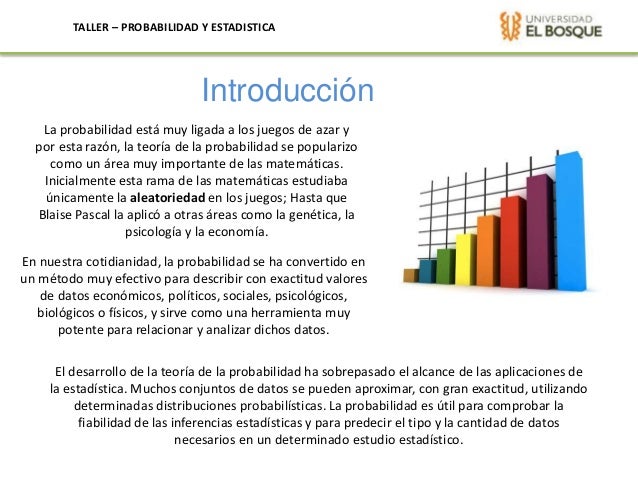 TALLER – PROBABILIDAD Y ESTADISTICA

UNIVERSIDAD EL BOSQUE

Introducción

La probabilidad está muy ligada a los juegos de azar y por esta razón, la teoría de la probabilidad se popularizo como un área muy importante de las matemáticas. Inicialmente esta rama de las matemáticas estudiaba únicamente la aleatoriedad en los juegos; Hasta que Blaise Pascal la aplicó a otras áreas como la genética, la psicología y la economía.

En nuestra cotidianidad, la probabilidad se ha convertido en un método muy efectivo para describir con exactitud valores de datos económicos, políticos, sociales, psicológicos, biológicos o físicos, y sirve como una herramienta muy potente para relacionar y analizar dichos datos.

El desarrollo de la teoría de la probabilidad ha sobrepasado el alcance de las aplicaciones de la estadística. Muchos conjuntos de datos se pueden aproximar, con gran exactitud, utilizando determinadas distribuciones probabilísticas. La probabilidad es útil para comprobar la fiabilidad de las inferencias estadísticas y para predecir el tipo y la cantidad de datos necesarios en un determinado estudio estadístico.